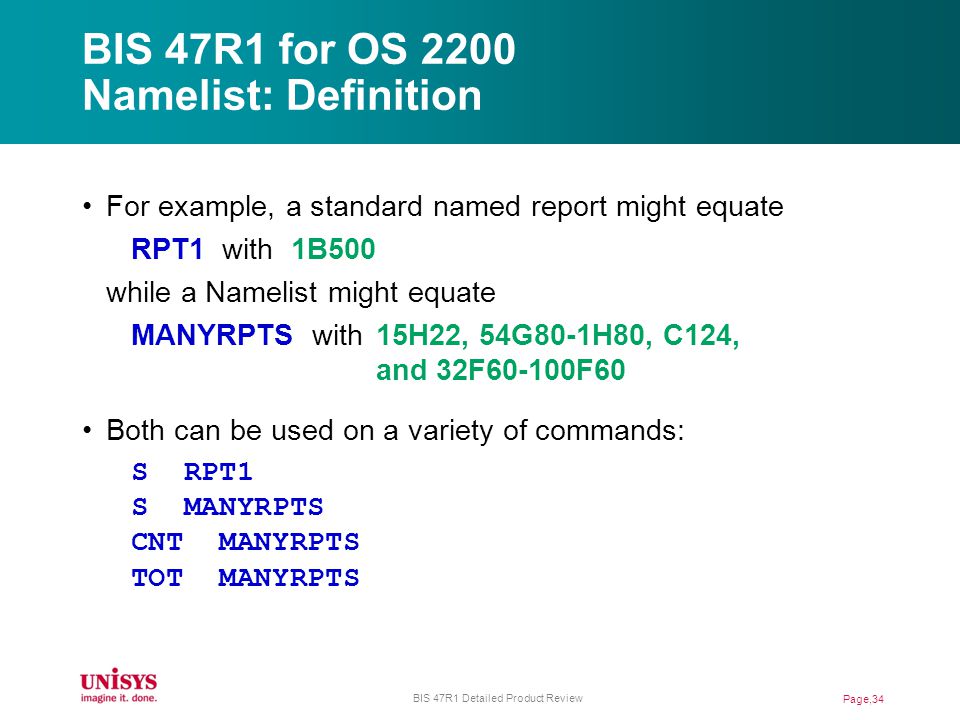 BIS 47R1 for OS 2200
Namelist: Definition

• For example, a standard named report might equate

RPT1 with 1B500

while a Namelist might equate

MANYRPTS with 15H22, 54G80-1H80, C124, and 32F60-100F60

• Both can be used on a variety of commands:

S RPT1
S MANYRPTS
CNT MANYRPTS
TOT MANYRPTS

UNISYS
imagine it. done.

BIS 47R1 Detailed Product Review

Page.34